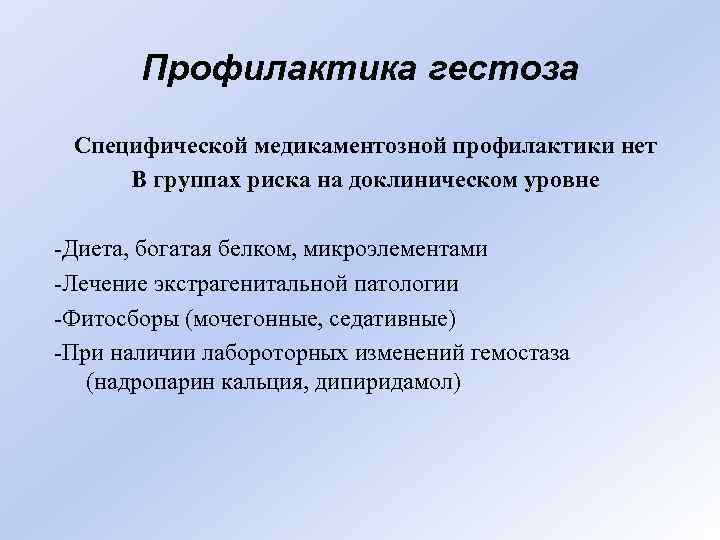 Профилактика гестоза

Специфической медикаментозной профилактики нет
В группах риска на доклиническом уровне

-Диета, богатая белком, микроэлементами
-Лечение экстрагенитальной патологии
-Фитосборы (мочегонные, седативные)
-При наличии лабороторных изменений гемостаза (надропарин кальция, дипиридамол)